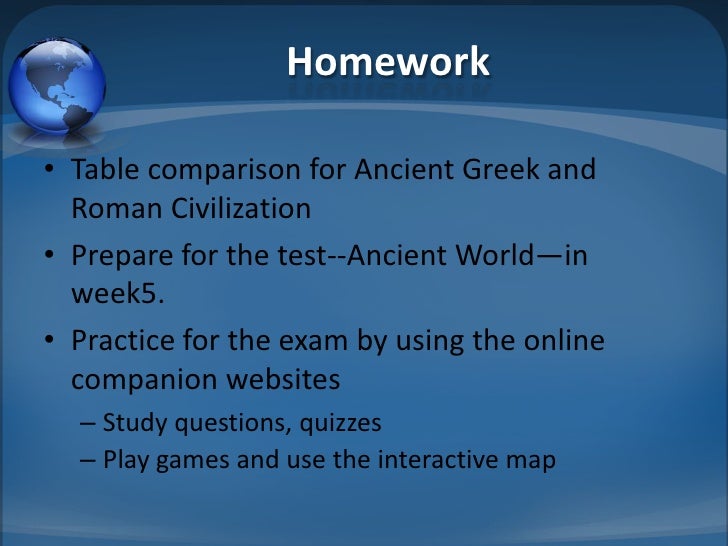 Homework

• Table comparison for Ancient Greek and Roman Civilization
• Prepare for the test--Ancient World—in week5.
• Practice for the exam by using the online companion websites
– Study questions, quizzes
– Play games and use the interactive map